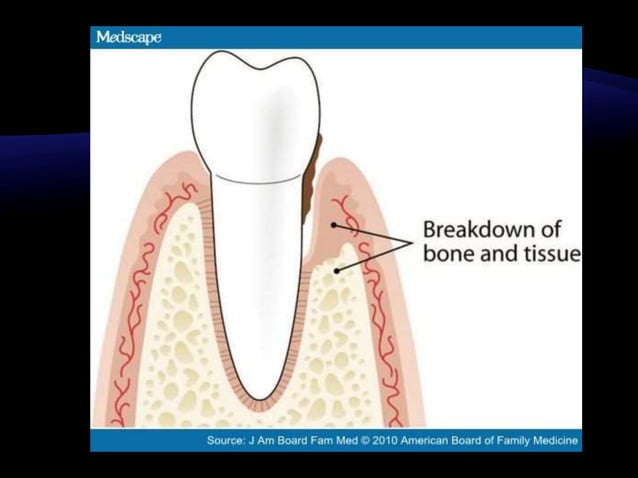 Medscape

Breakdown of bone and tissue

Source: J Am Board Fam Med © 2010 American Board of Family Medicine